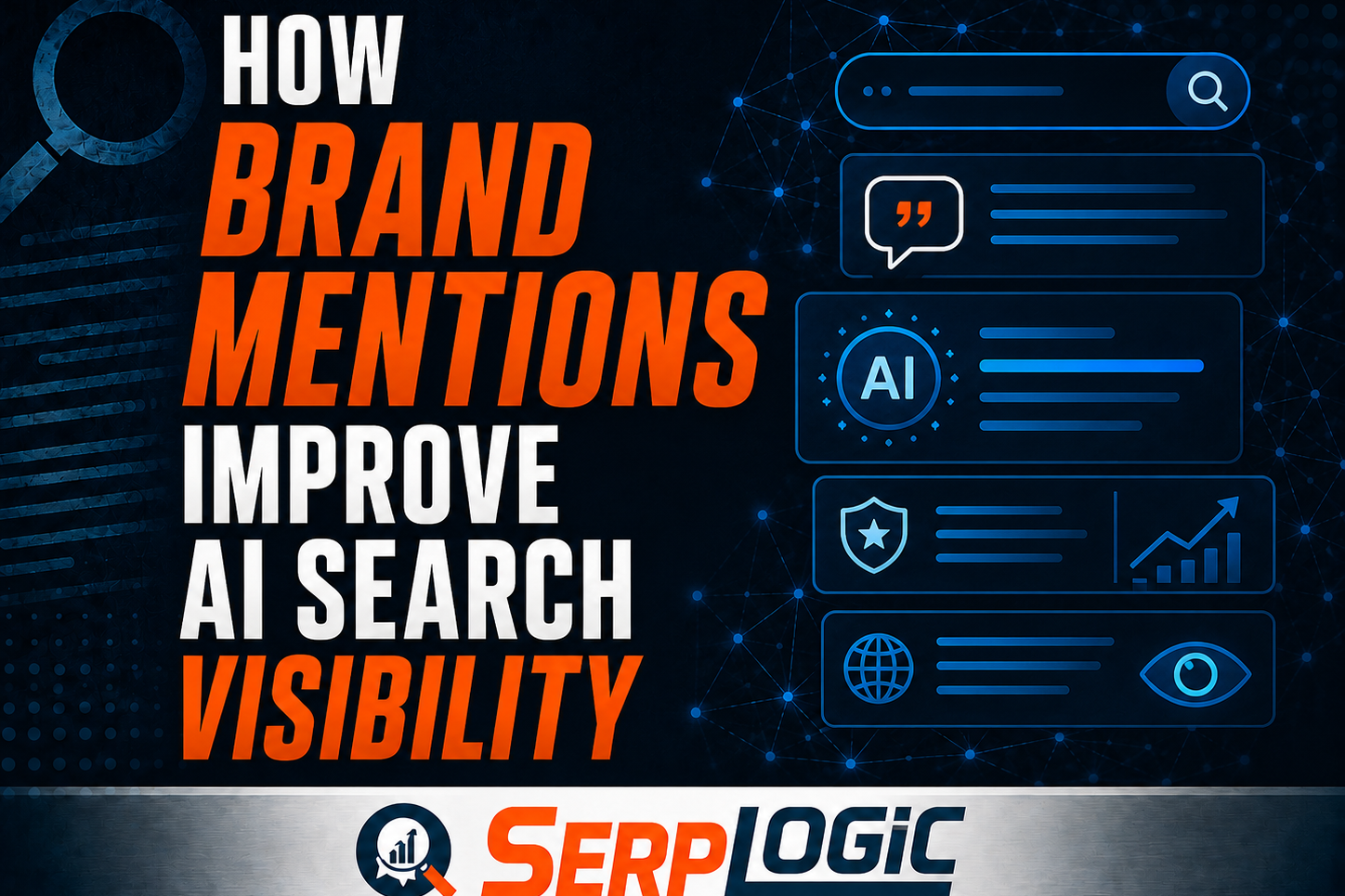 HOW
BRAND
MENTIONS
IMPROVE
AI SEARCH
VISIBILITY

AI

SERPLOGIC